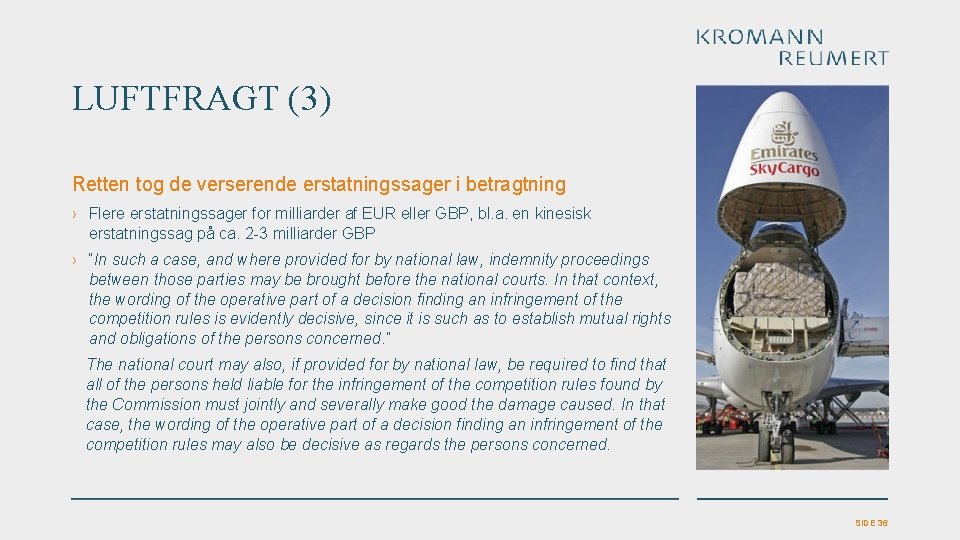 KROMANN
REUMERT

LUFTFRAGT (3)

Retten tog de verserende erstatningssager i betragtning

› Flere erstatningssager for milliarder af EUR eller GBP, bl.a. en kinesisk erstatningssag på ca. 2-3 milliarder GBP

› "In such a case, and where provided for by national law, indemnity proceedings between those parties may be brought before the national courts. In that context, the wording of the operative part of a decision finding an infringement of the competition rules is evidently decisive, since it is such as to establish mutual rights and obligations of the persons concerned."

The national court may also, if provided for by national law, be required to find that all of the persons held liable for the infringement of the competition rules found by the Commission must jointly and severally make good the damage caused. In that case, the wording of the operative part of a decision finding an infringement of the competition rules may also be decisive as regards the persons concerned.

Emirates
SkyCargo

SIDE 36